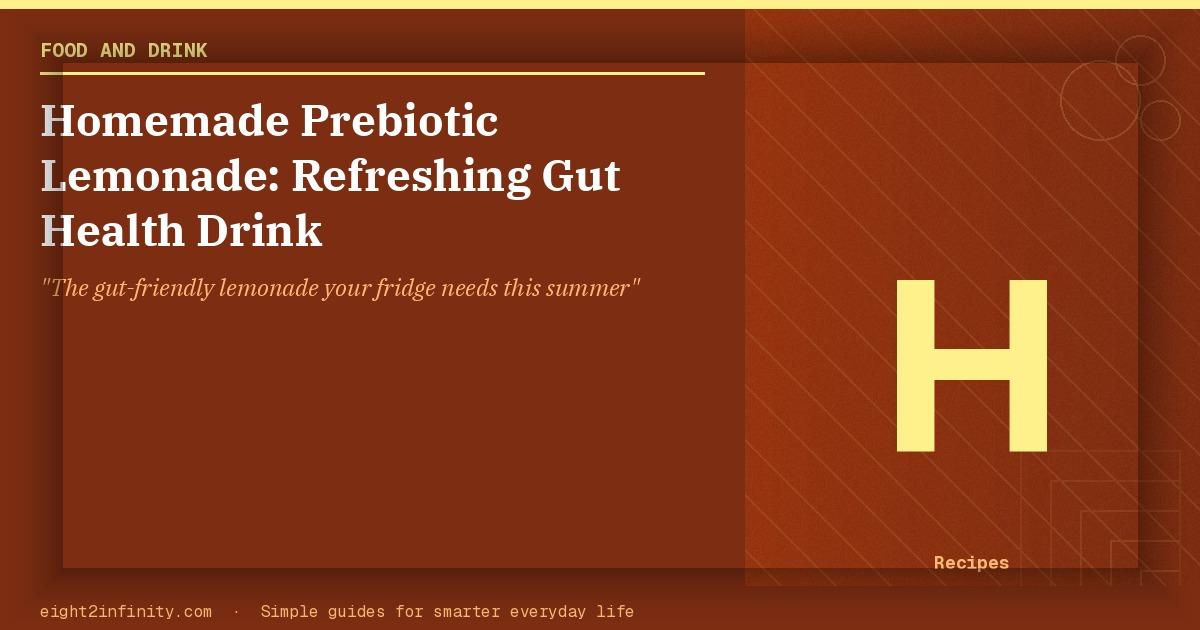 FOOD AND DRINK

Homemade Prebiotic Lemonade: Refreshing Gut Health Drink

"The gut-friendly lemonade your fridge needs this summer"

H

Recipes

eight2infinity.com · Simple guides for smarter everyday life